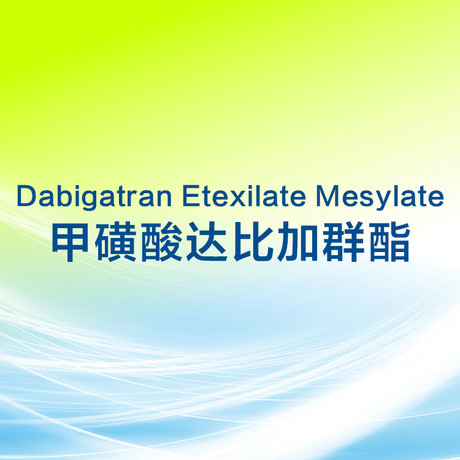 Dabigatran Etexilate Mesylate
甲磺酸达比加群酯